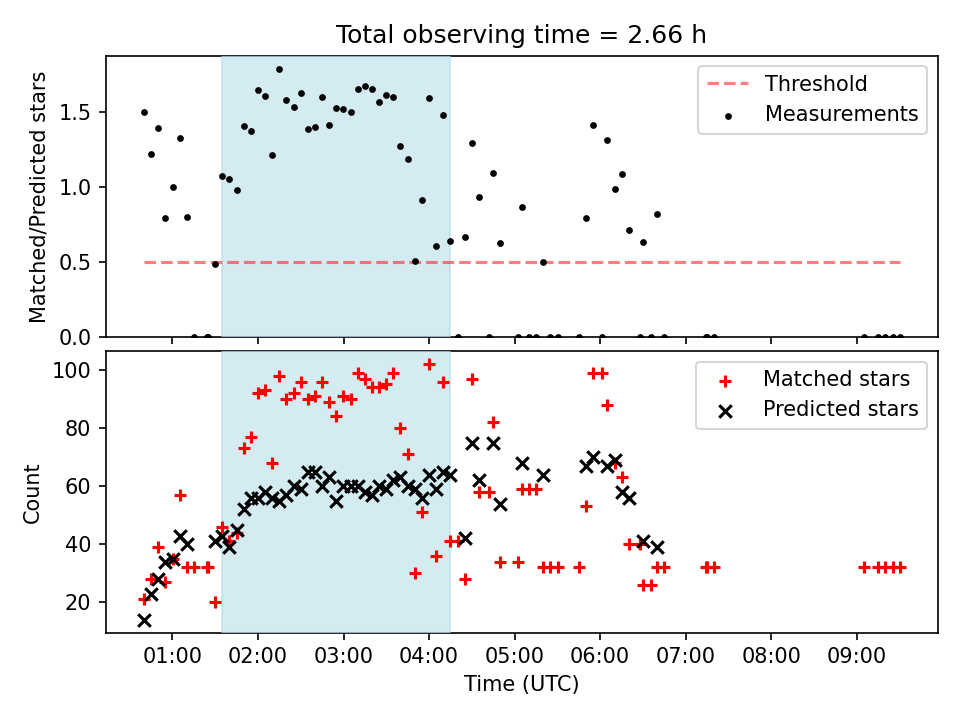 Total observing time = 2.66 h

Matched/Predicted stars

1.5
1.0
0.5
0.0

Threshold
Measurements

Count

100
80
60
40
20

Matched stars
Predicted stars

01:00 02:00 03:00 04:00 05:00 06:00 07:00 08:00 09:00

Time (UTC)